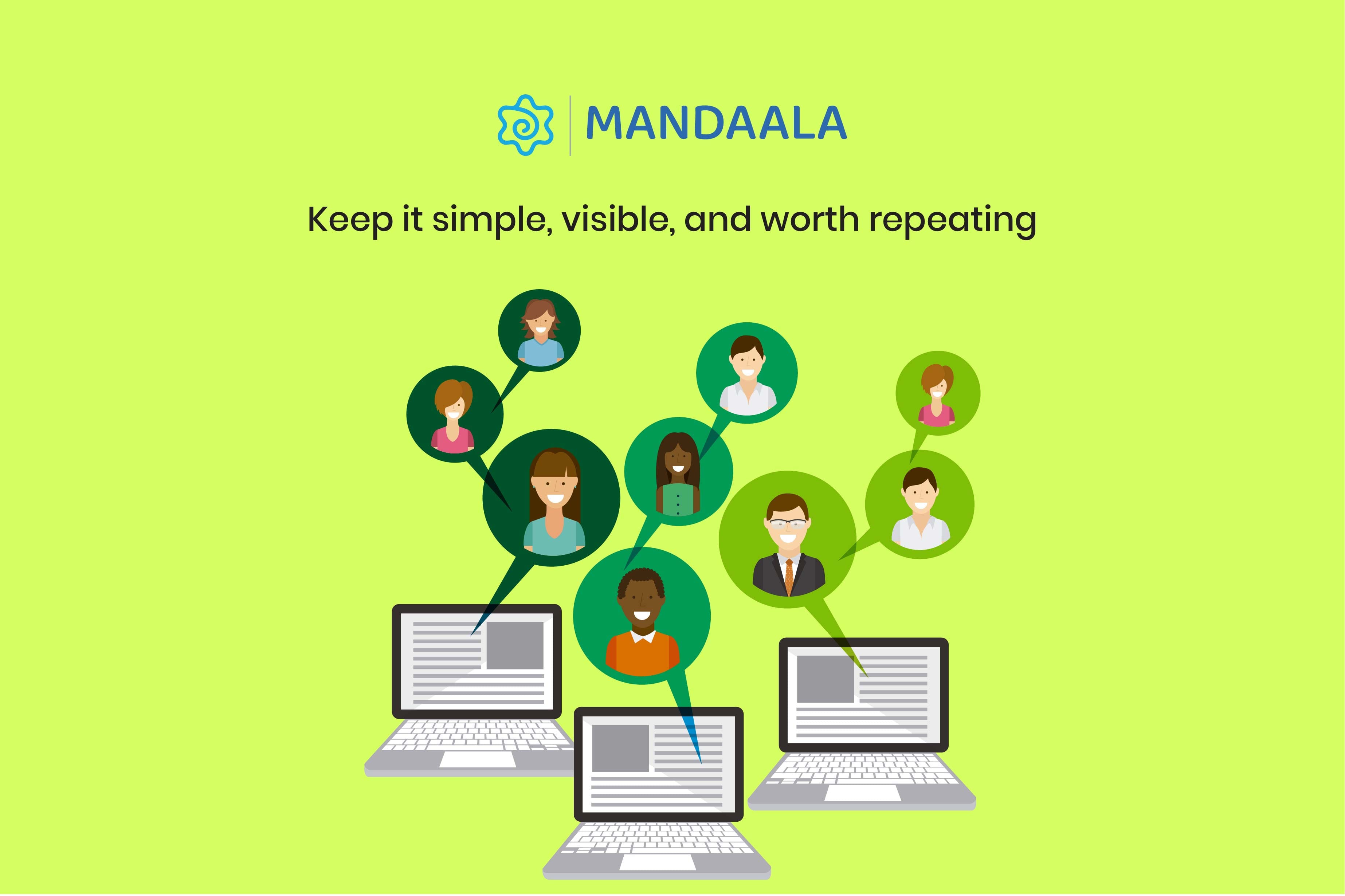 MANDAALA

Keep it simple, visible, and worth repeating